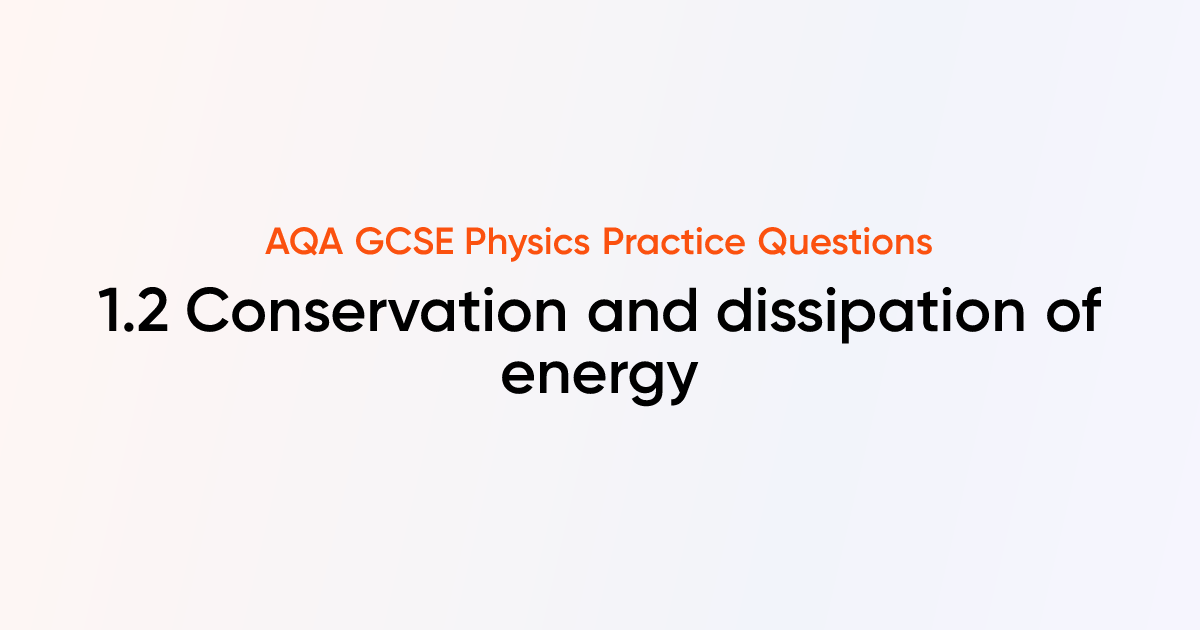 AQA GCSE Physics Practice Questions

1.2 Conservation and dissipation of energy